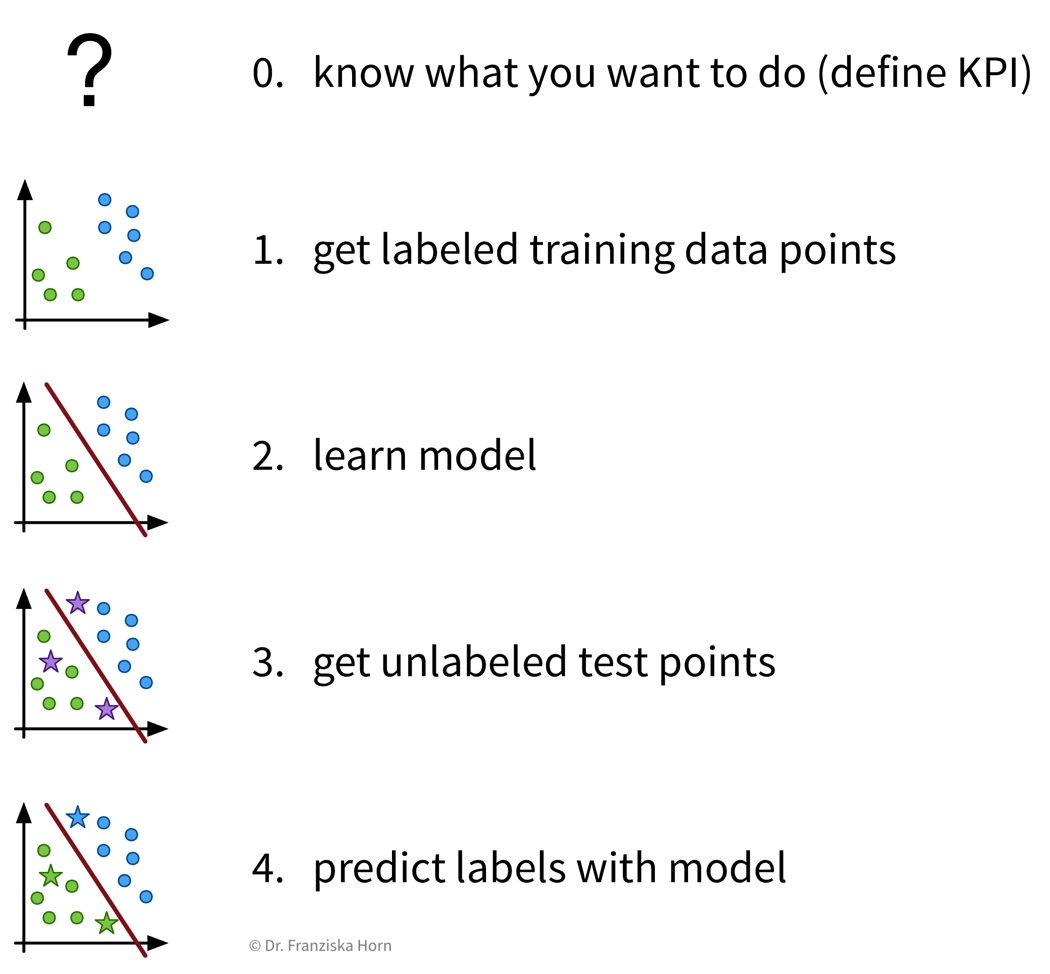 ?

0. know what you want to do (define KPI)

1. get labeled training data points

2. learn model

3. get unlabeled test points

4. predict labels with model

© Dr. Franziska Horn